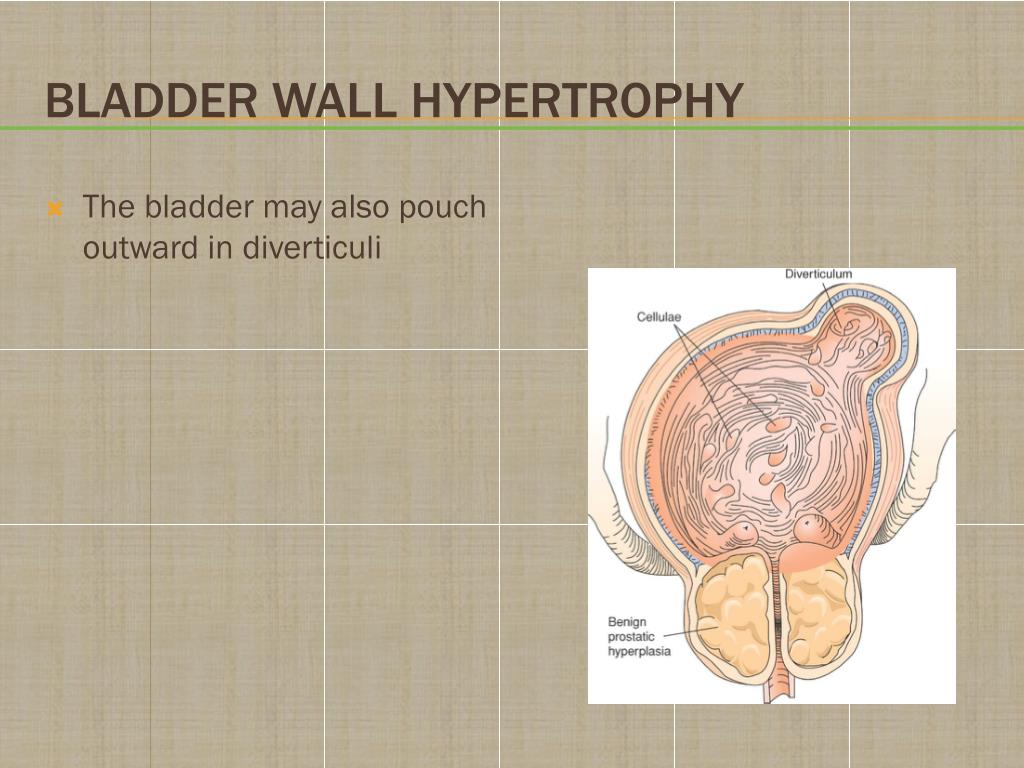 BLADDER WALL HYPERTROPHY

The bladder may also pouch outward in diverticuli

Diverticulum

Cellulae

Benign prostatic hyperplasia